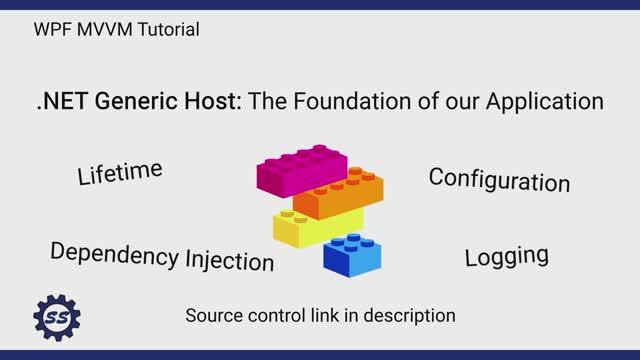 WPF MVVM Tutorial

.NET Generic Host: The Foundation of our Application

Lifetime

Configuration

Dependency Injection

Logging

SS

Source control link in description